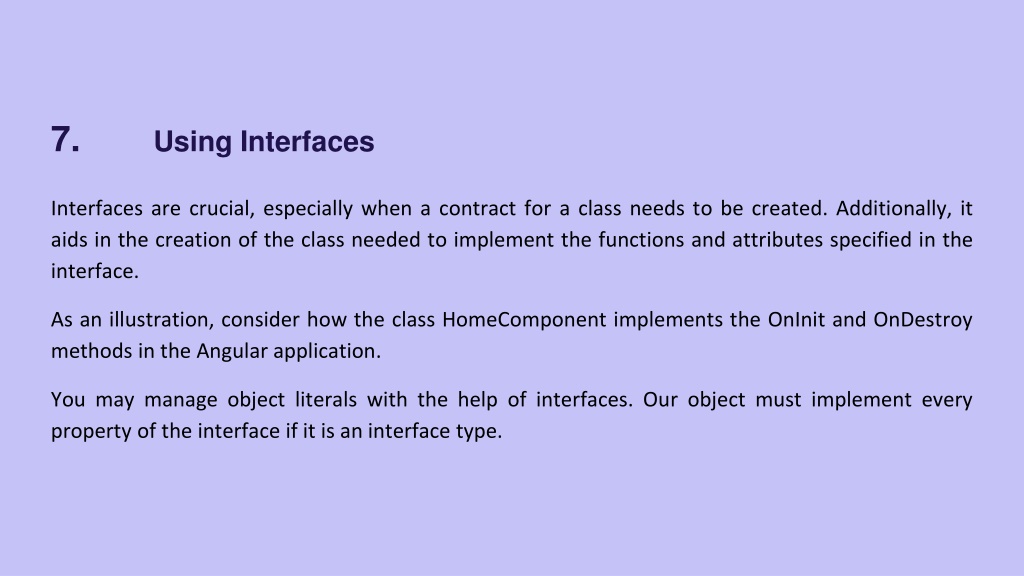 7. Using Interfaces

Interfaces are crucial, especially when a contract for a class needs to be created. Additionally, it aids in the creation of the class needed to implement the functions and attributes specified in the interface.

As an illustration, consider how the class HomeComponent implements the OnInit and OnDestroy methods in the Angular application.

You may manage object literals with the help of interfaces. Our object must implement every property of the interface if it is an interface type.